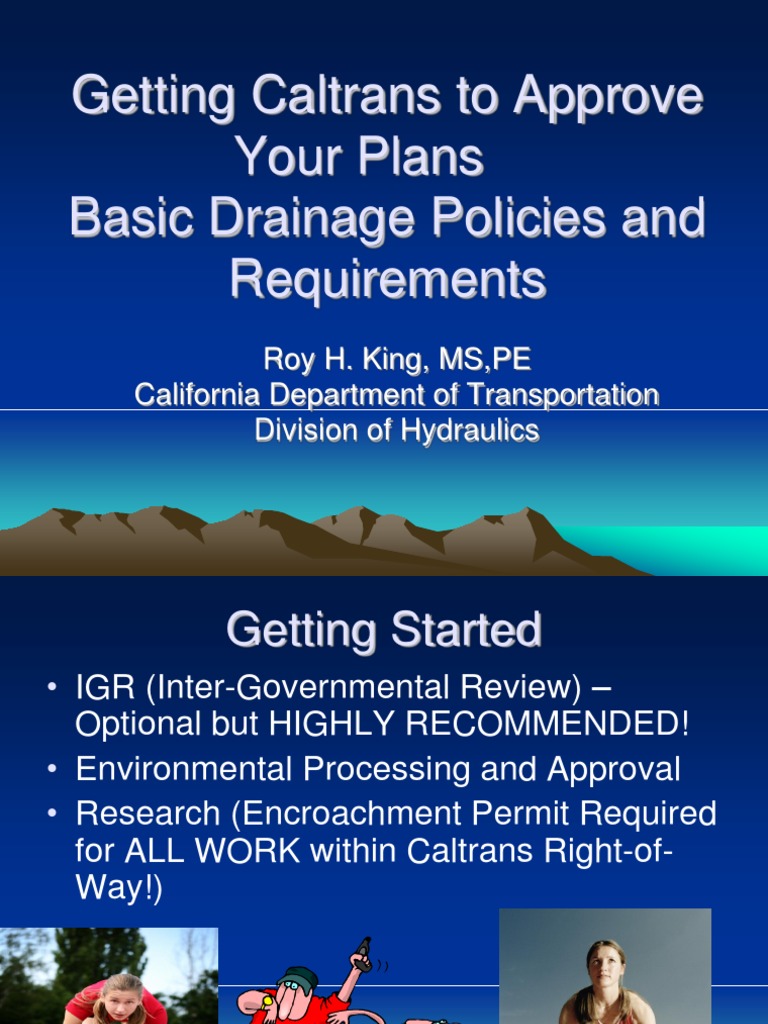 Getting Caltrans to Approve Your Plans
Basic Drainage Policies and Requirements

Roy H. King, MS,PE
California Department of Transportation
Division of Hydraulics

Getting Started

• IGR (Inter-Governmental Review) – Optional but HIGHLY RECOMMENDED!
• Environmental Processing and Approval
• Research (Encroachment Permit Required for ALL WORK within Caltrans Right-of-Way!)